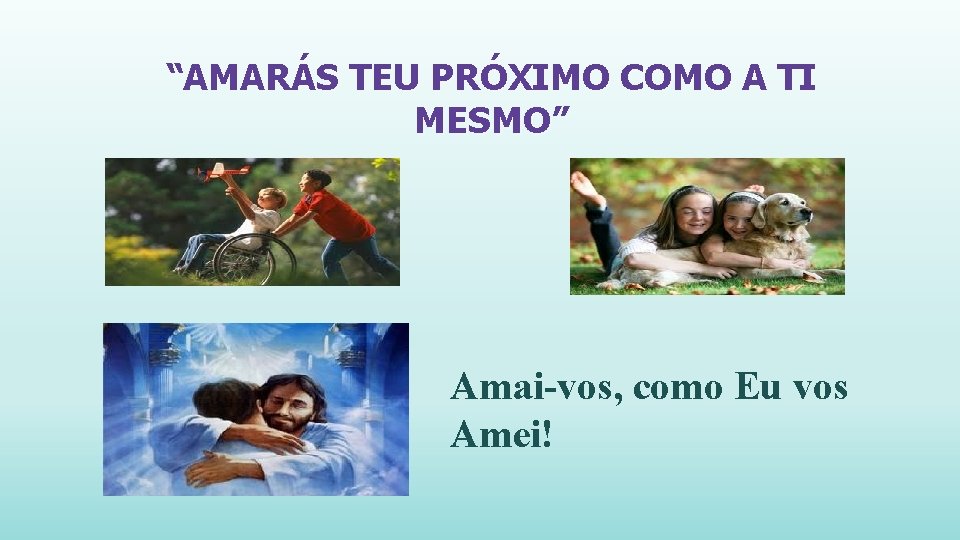 “AMARÁS TEU PRÓXIMO COMO A TI MESMO”

Amai-vos, como Eu vos Amei!